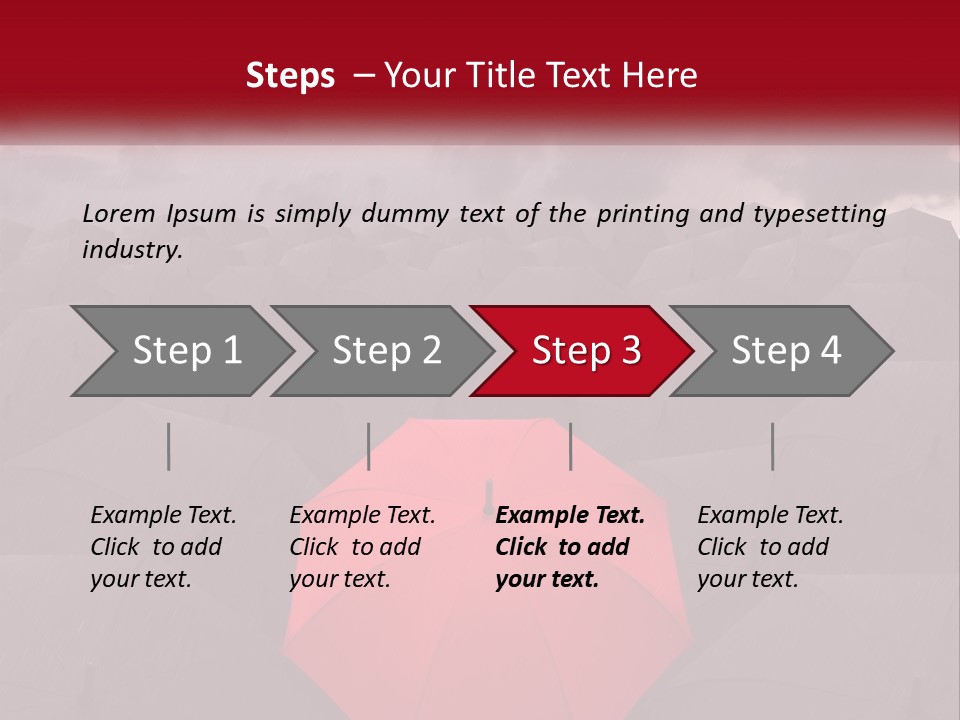 Steps – Your Title Text Here

Lorem Ipsum is simply dummy text of the printing and typesetting industry.

Step 1

Step 2

Step 3

Step 4

Example Text. Click to add your text.

Example Text. Click to add your text.

Example Text. Click to add your text.

Example Text. Click to add your text.